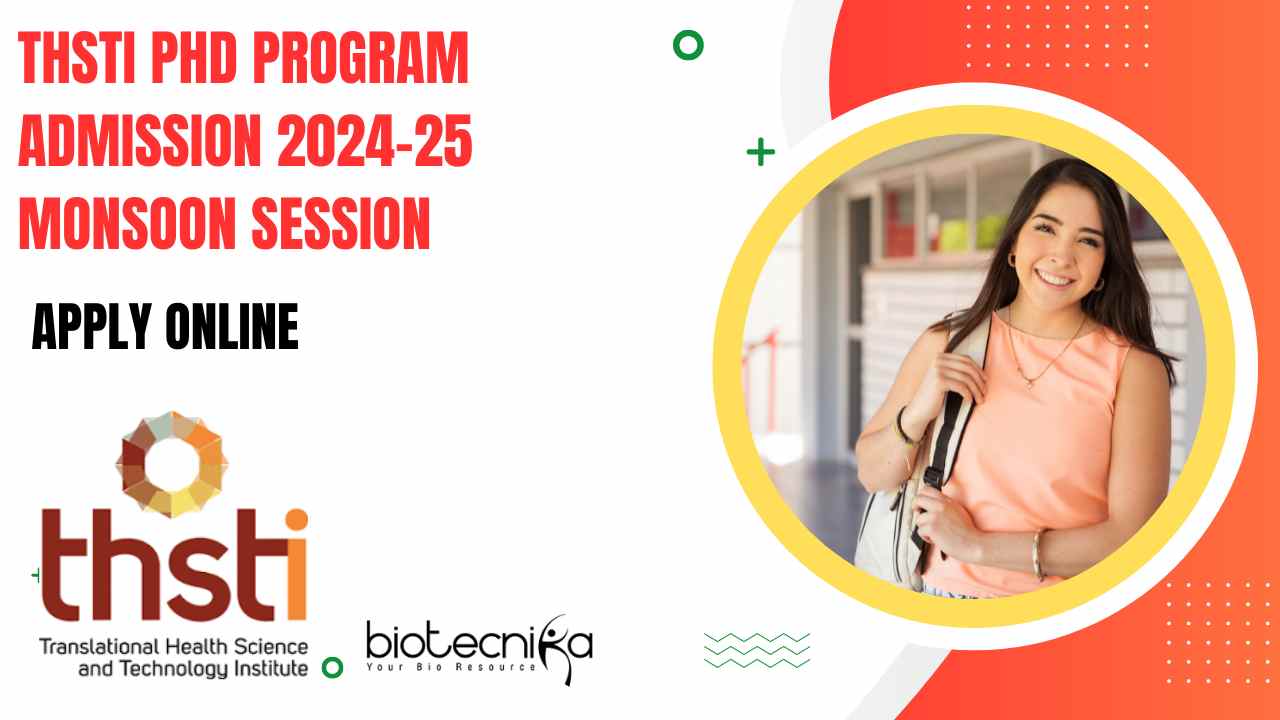 THSTI PHD PROGRAM ADMISSION 2024-25 MONSOON SESSION

APPLY ONLINE

thsti
Translational Health Science and Technology Institute

biotecnika
Your Bio Resource